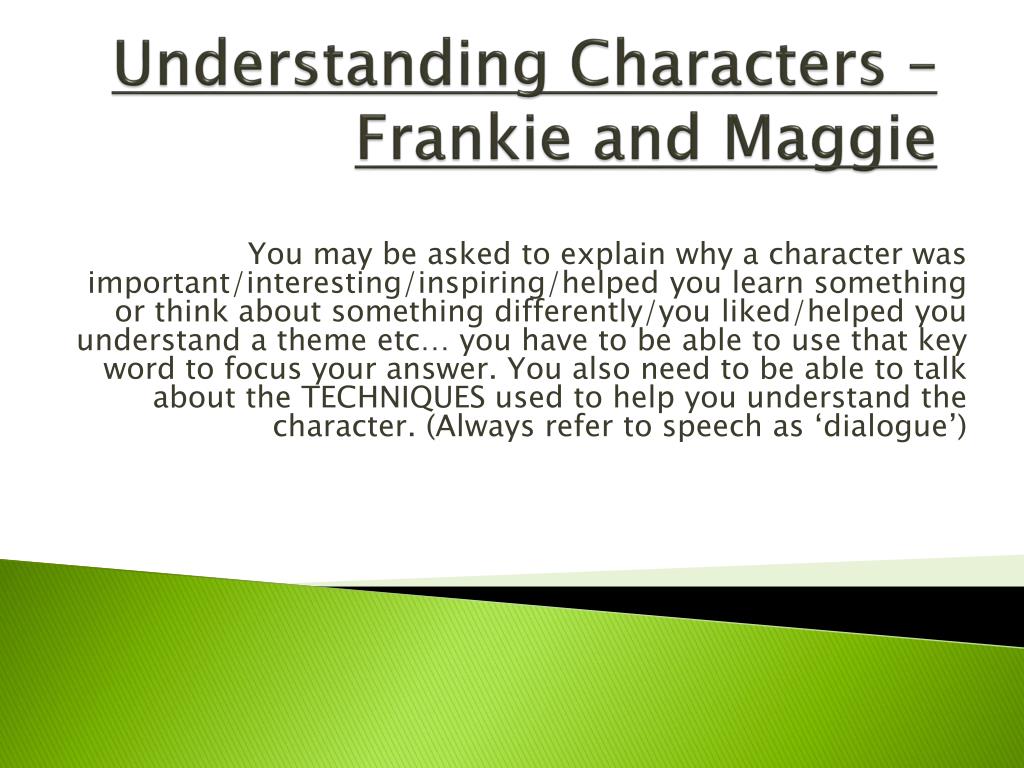 Understanding Characters – Frankie and Maggie

You may be asked to explain why a character was important/interesting/inspiring/helped you learn something or think about something differently/you liked/helped you understand a theme etc… you have to be able to use that key word to focus your answer. You also need to be able to talk about the TECHNIQUES used to help you understand the character. (Always refer to speech as ‘dialogue’)